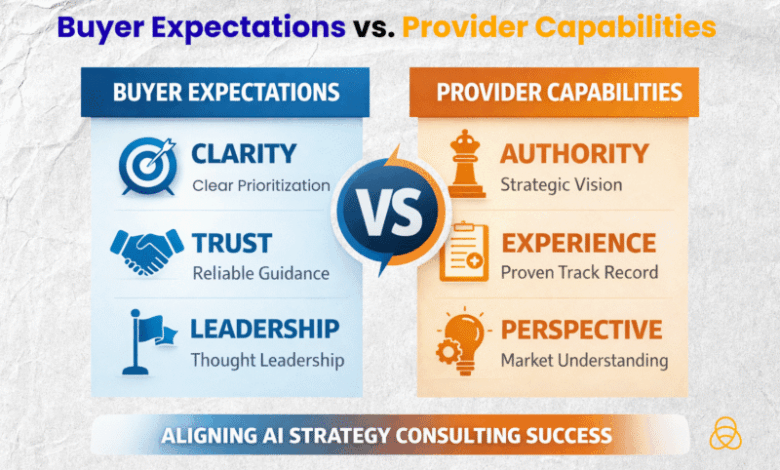 Buyer Expectations vs. Provider Capabilities

BUYER EXPECTATIONS

CLARITY
Clear Prioritization

TRUST
Reliable Guidance

LEADERSHIP
Thought Leadership

VS

PROVIDER CAPABILITIES

AUTHORITY
Strategic Vision

EXPERIENCE
Proven Track Record

PERSPECTIVE
Market Understanding

ALIGNING AI STRATEGY CONSULTING SUCCESS